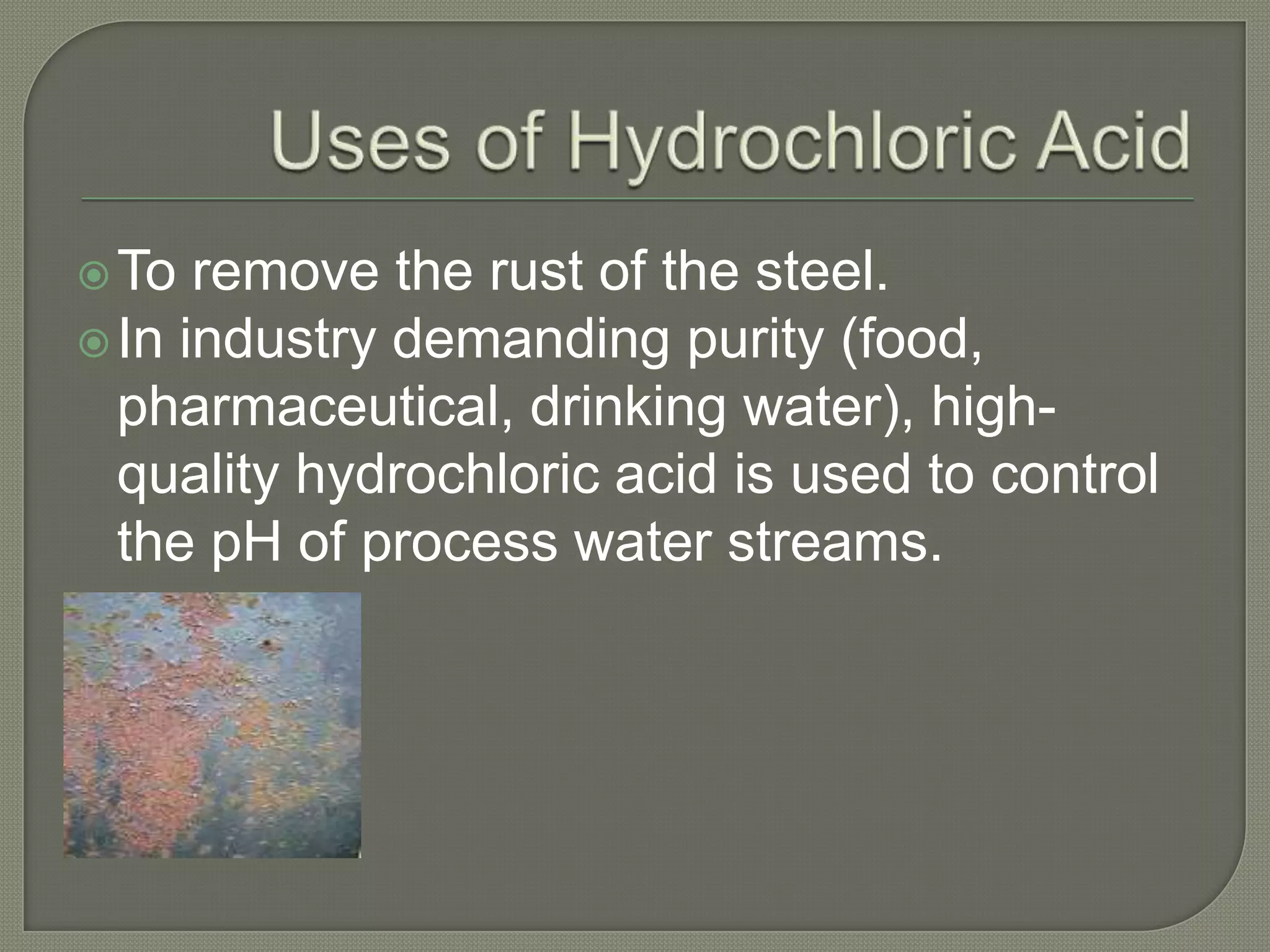 Uses of Hydrochloric Acid

To remove the rust of the steel.

In industry demanding purity (food, pharmaceutical, drinking water), high-quality hydrochloric acid is used to control the pH of process water streams.